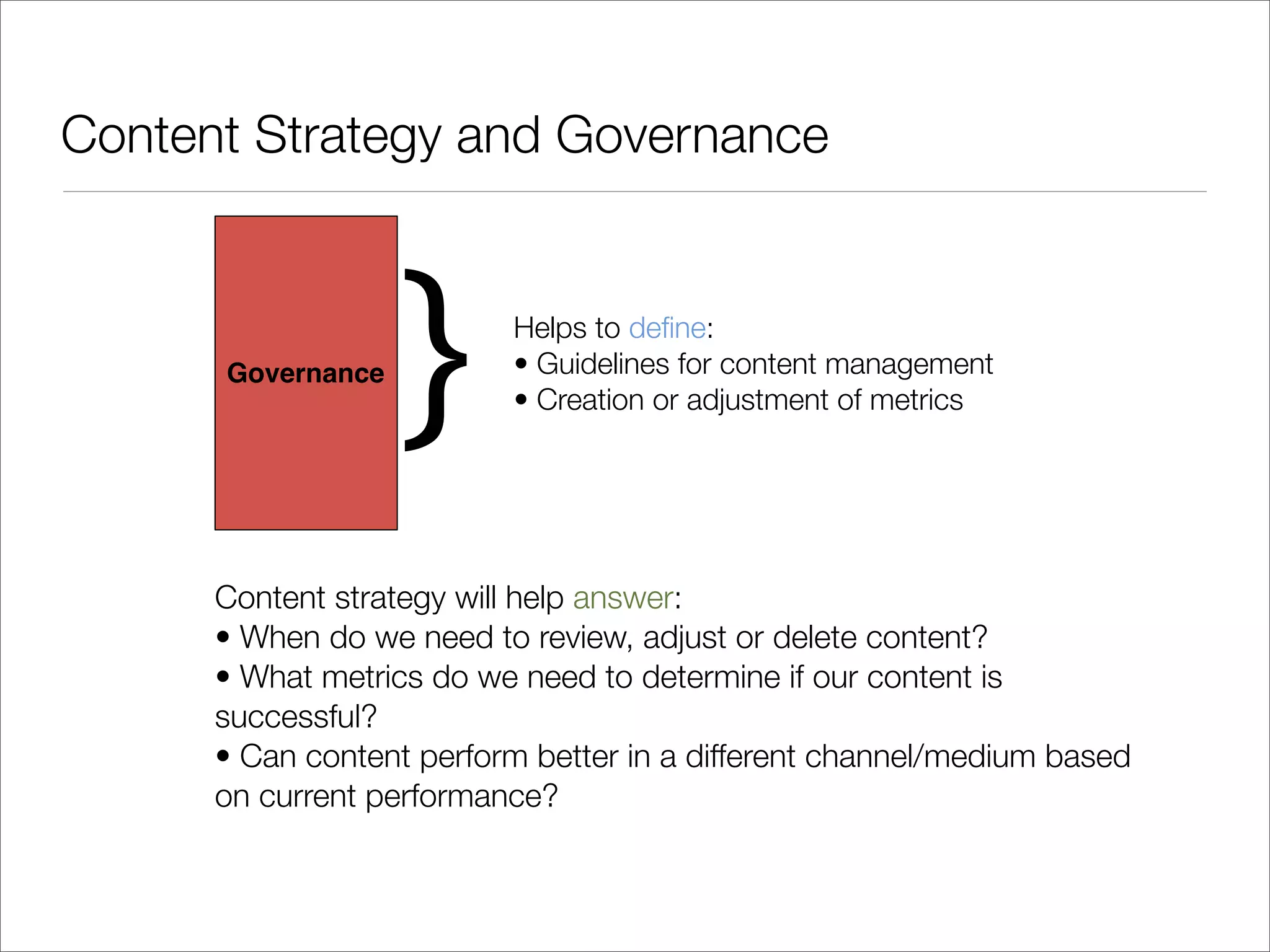 Content Strategy and Governance

Governance

Helps to define:
• Guidelines for content management
• Creation or adjustment of metrics

Content strategy will help answer:
• When do we need to review, adjust or delete content?
• What metrics do we need to determine if our content is successful?
• Can content perform better in a different channel/medium based on current performance?